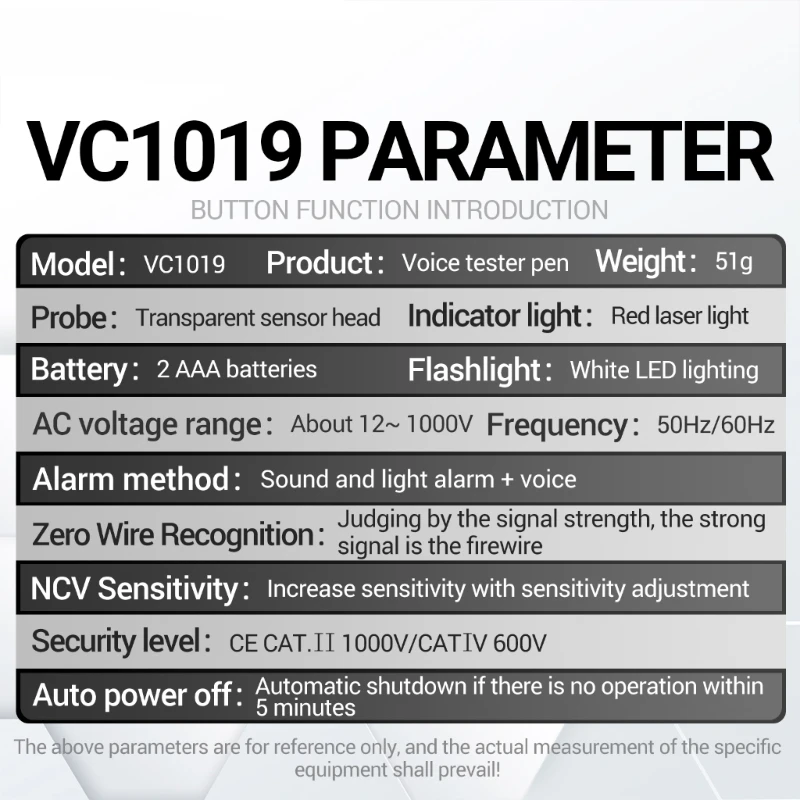 VC1019 PARAMETER

BUTTON FUNCTION INTRODUCTION

Model: VC1019 Product: Voice tester pen Weight: 51g

Probe: Transparent sensor head Indicator light: Red laser light

Battery: 2 AAA batteries Flashlight: White LED lighting

AC voltage range: About 12~ 1000V Frequency: 50Hz/60Hz

Alarm method: Sound and light alarm + voice

Zero Wire Recognition: Judging by the signal strength, the strong signal is the firewire

NCV Sensitivity: Increase sensitivity with sensitivity adjustment

Security level: CE CAT.II 1000V/CATIV 600V

Auto power off: Automatic shutdown if there is no operation within 5 minutes

The above parameters are for reference only, and the actual measurement of the specific equipment shall prevail!